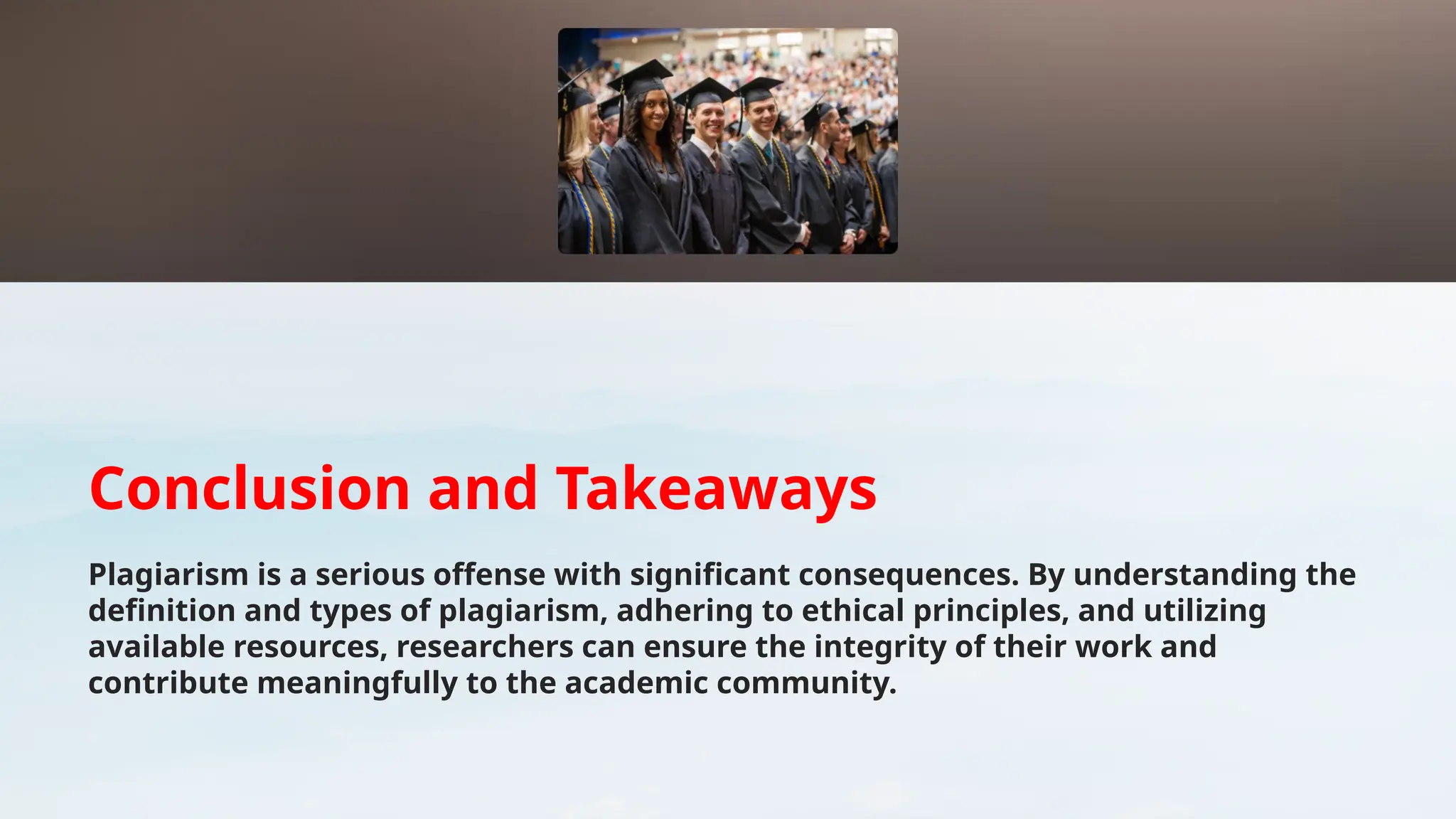 Conclusion and Takeaways

Plagiarism is a serious offense with significant consequences. By understanding the definition and types of plagiarism, adhering to ethical principles, and utilizing available resources, researchers can ensure the integrity of their work and contribute meaningfully to the academic community.